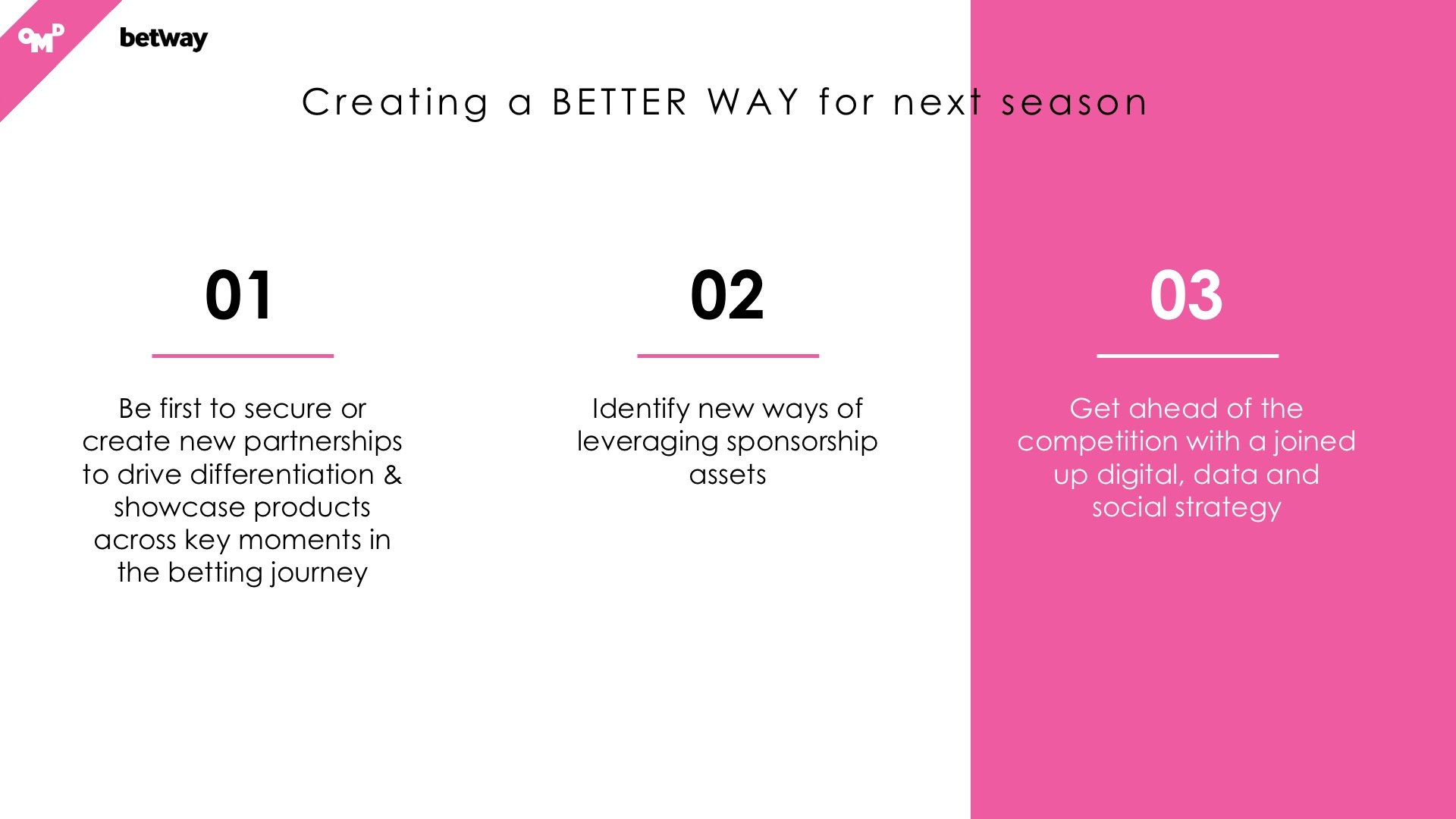 OMD

betway

Creating a BETTER WAY for next season

01

Be first to secure or create new partnerships to drive differentiation & showcase products across key moments in the betting journey

02

Identify new ways of leveraging sponsorship assets

03

Get ahead of the competition with a joined up digital, data and social strategy